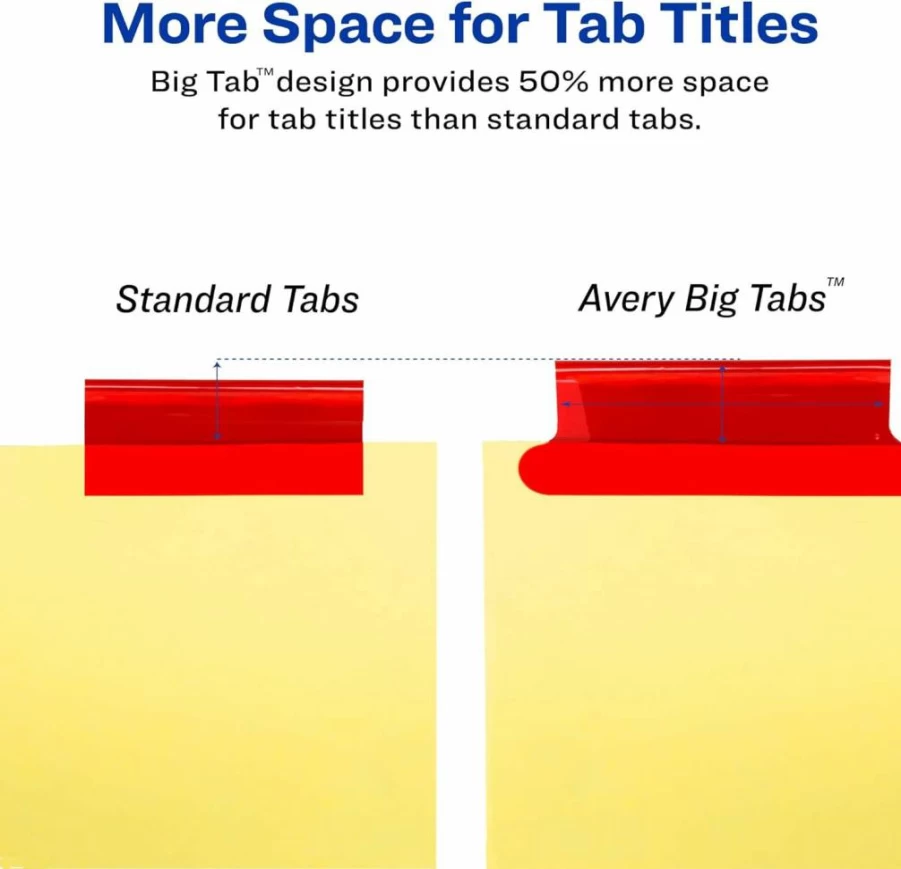 More Space for Tab Titles

Big Tab™ design provides 50% more space for tab titles than standard tabs.

Standard Tabs

Avery Big Tabs™